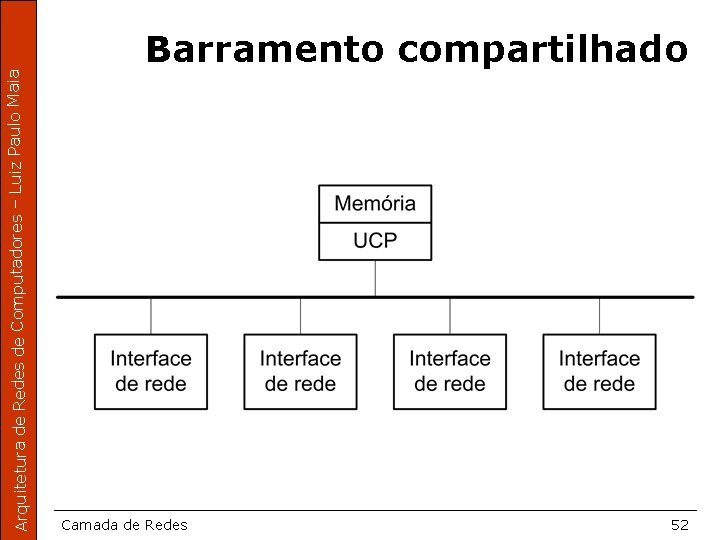 Arquitetura de Redes de Computadores – Luiz Paulo Maia

Barramento compartilhado

Memória
UCP

Interface de rede

Interface de rede

Interface de rede

Interface de rede

Camada de Redes

52